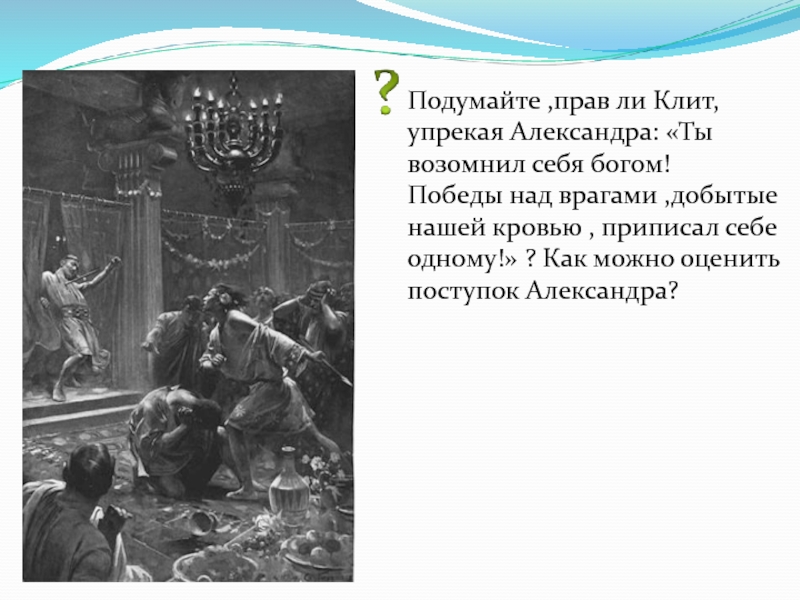 ?

Подумайте ,прав ли Клит, упрекая Александра: «Ты возомнил себя богом! Победы над врагами ,добытые нашей кровью , приписал себе одному!» ? Как можно оценить поступок Александра?